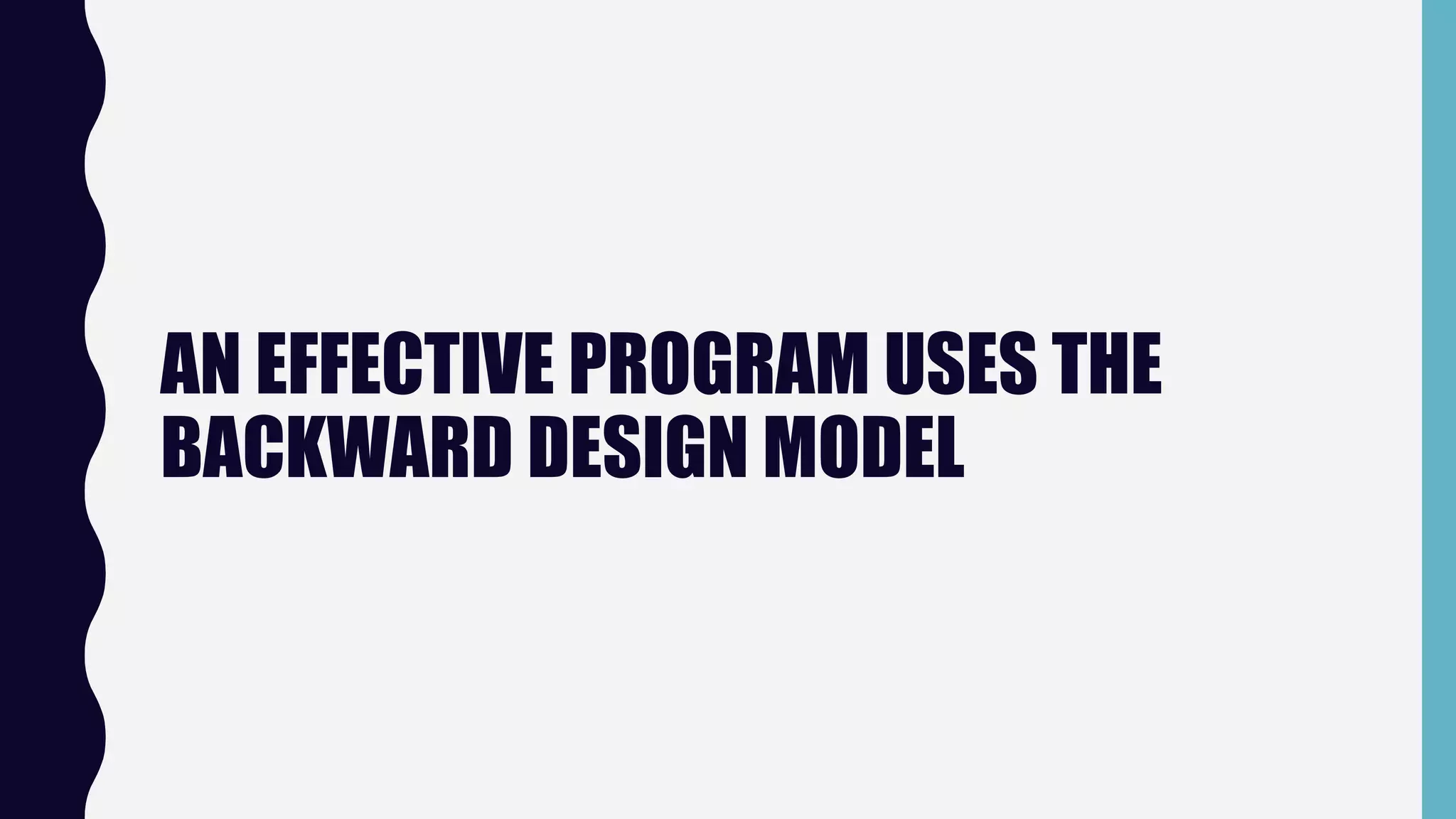 AN EFFECTIVE PROGRAM USES THE BACKWARD DESIGN MODEL